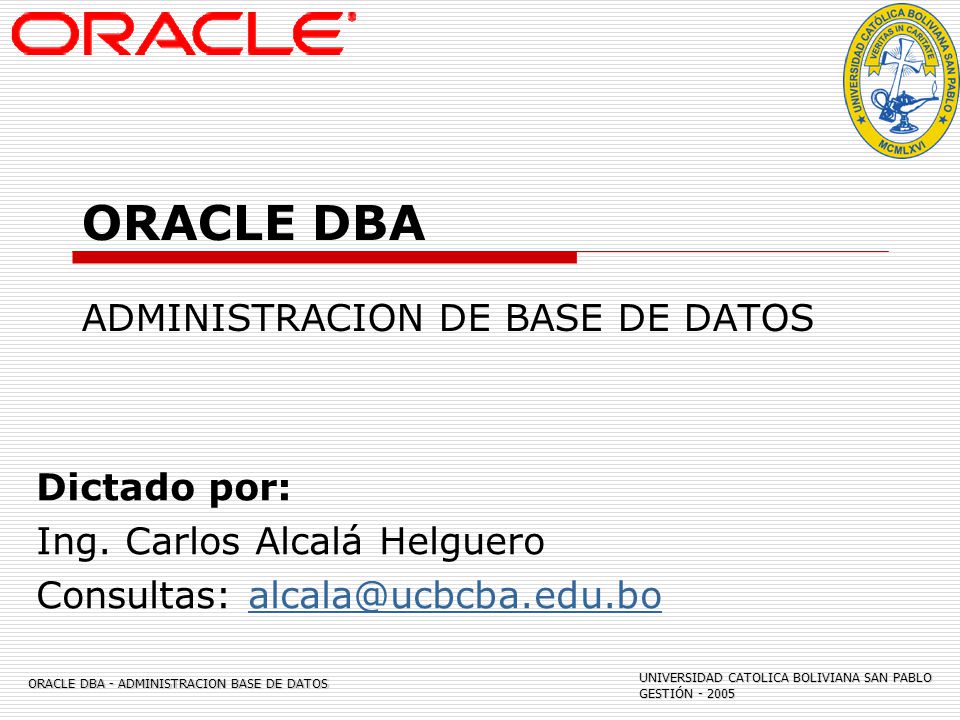 ORACLE

UNIVERSIDAD CATOLICA BOLIVIANA SAN PABLO
VERITAS IN CARITATE
MCMLXVI

ORACLE DBA

ADMINISTRACION DE BASE DE DATOS

Dictado por:
Ing. Carlos Alcalá Helguero
Consultas: alcala@ucbcba.edu.bo

ORACLE DBA - ADMINISTRACION BASE DE DATOS

UNIVERSIDAD CATOLICA BOLIVIANA SAN PABLO
GESTIÓN - 2005